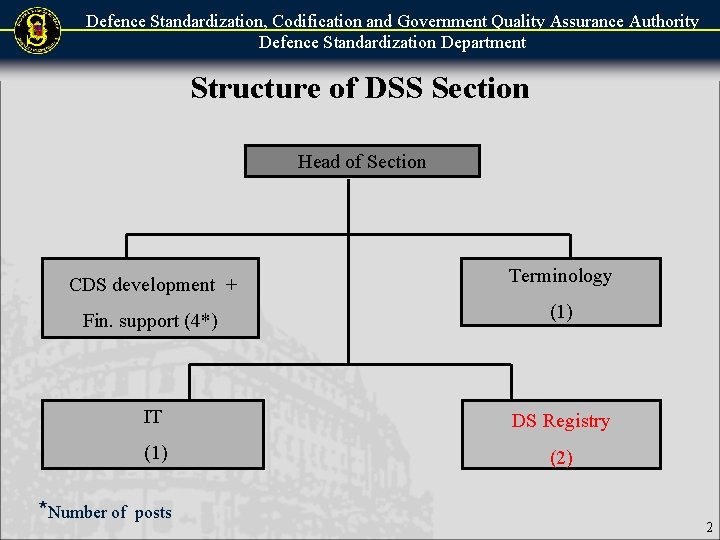 Defence Standardization, Codification and Government Quality Assurance Authority
Defence Standardization Department

Structure of DSS Section

Head of Section

CDS development +
Fin. support (4*)

Terminology
(1)

IT
(1)

DS Registry
(2)

*Number of posts

2